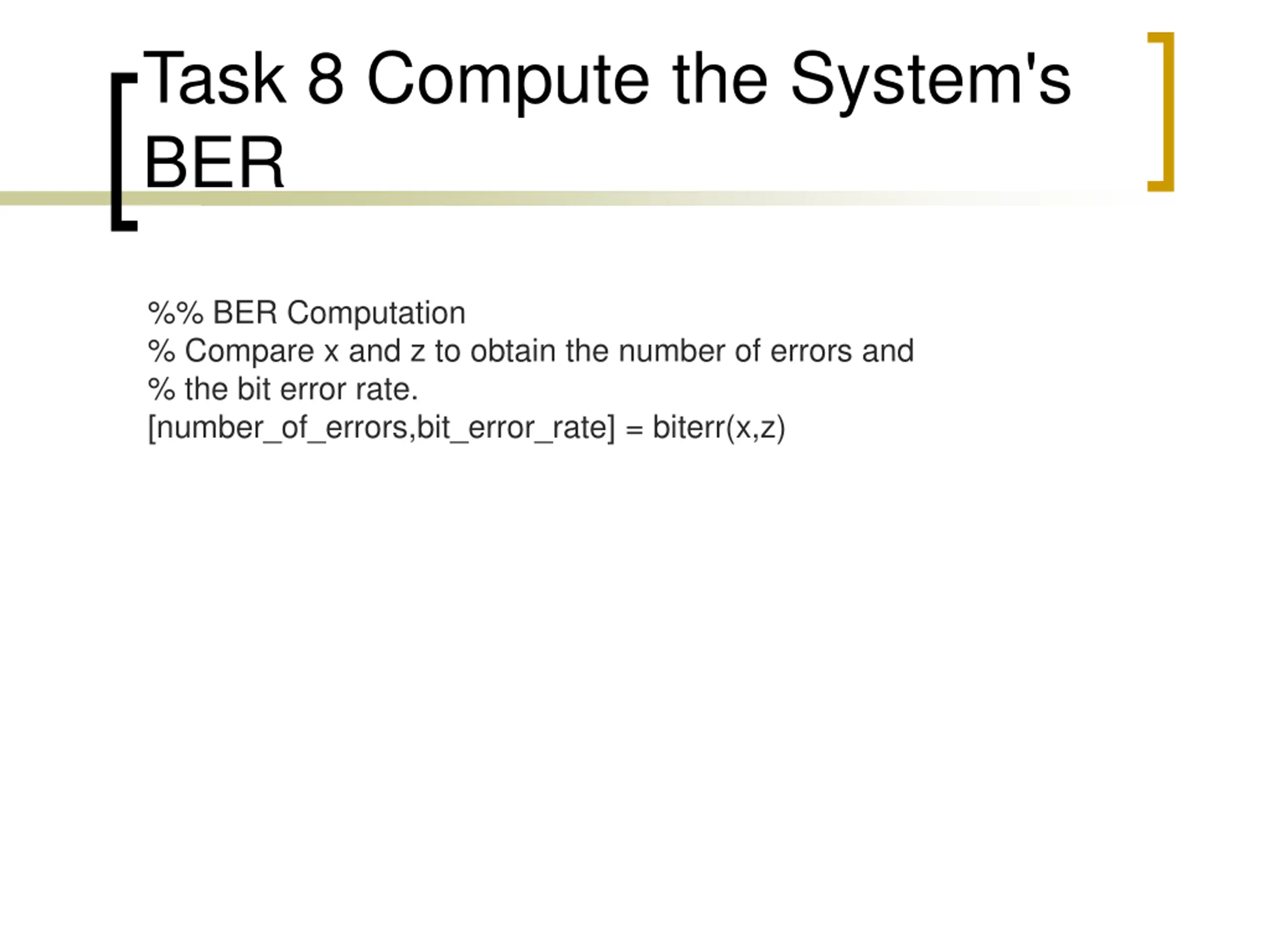 Task 8 Compute the System's BER

%% BER Computation
% Compare x and z to obtain the number of errors and
% the bit error rate.
[number_of_errors,bit_error_rate] = biterr(x,z)